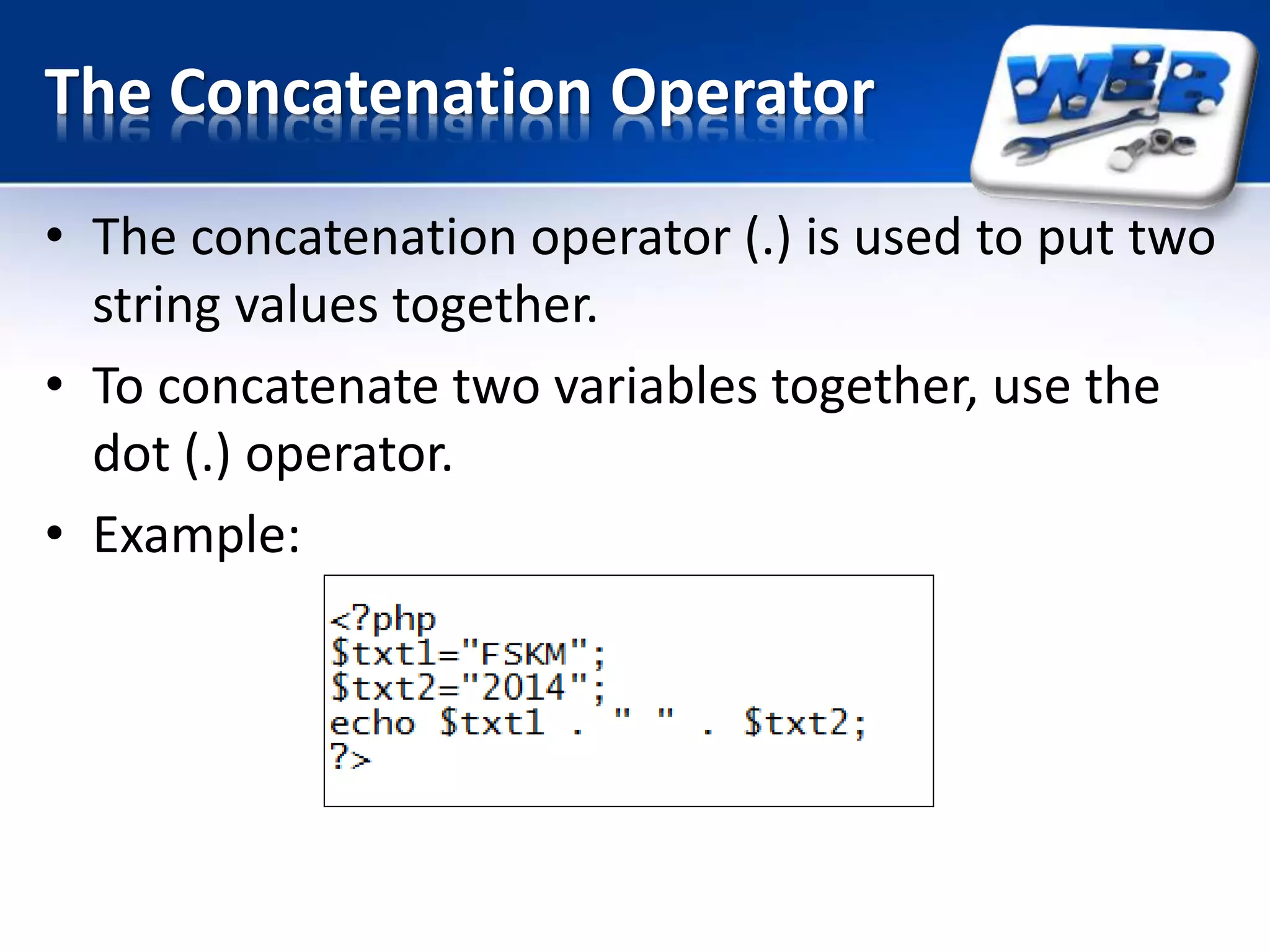 The Concatenation Operator

WEB

• The concatenation operator (.) is used to put two string values together.

• To concatenate two variables together, use the dot (.) operator.

• Example:

<?php
$txt1="FSKM";
$txt2="2014";
echo $txt1 . " " . $txt2;
?>